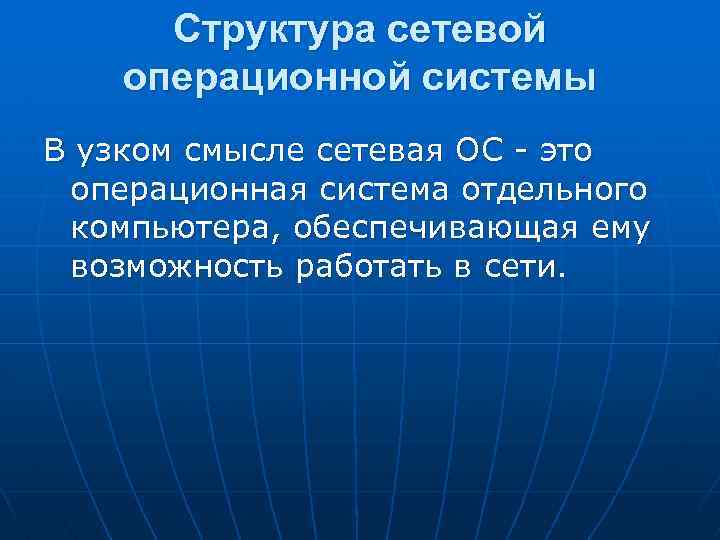 Структура сетевой операционной системы

В узком смысле сетевая ОС - это операционная система отдельного компьютера, обеспечивающая ему возможность работать в сети.